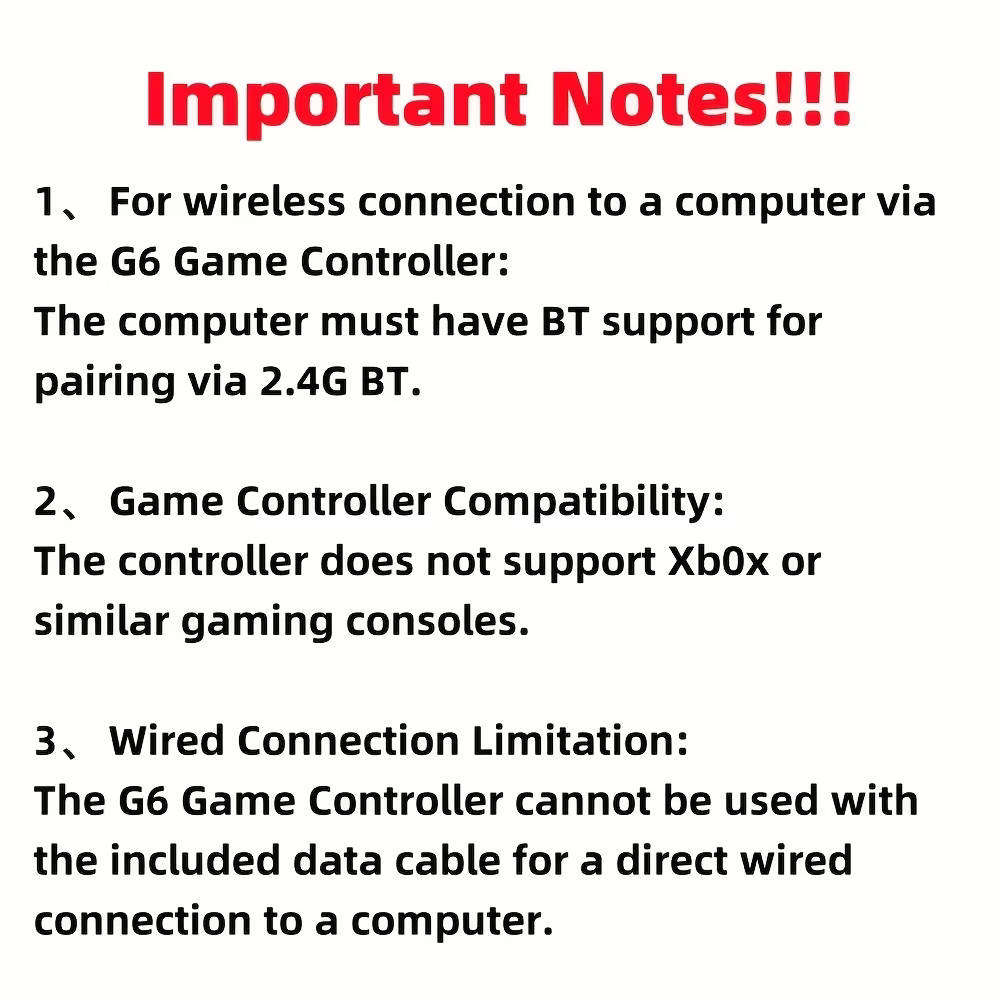 Important Notes!!!

1、 For wireless connection to a computer via the G6 Game Controller:
The computer must have BT support for pairing via 2.4G BT.

2、 Game Controller Compatibility:
The controller does not support Xb0x or similar gaming consoles.

3、 Wired Connection Limitation:
The G6 Game Controller cannot be used with the included data cable for a direct wired connection to a computer.